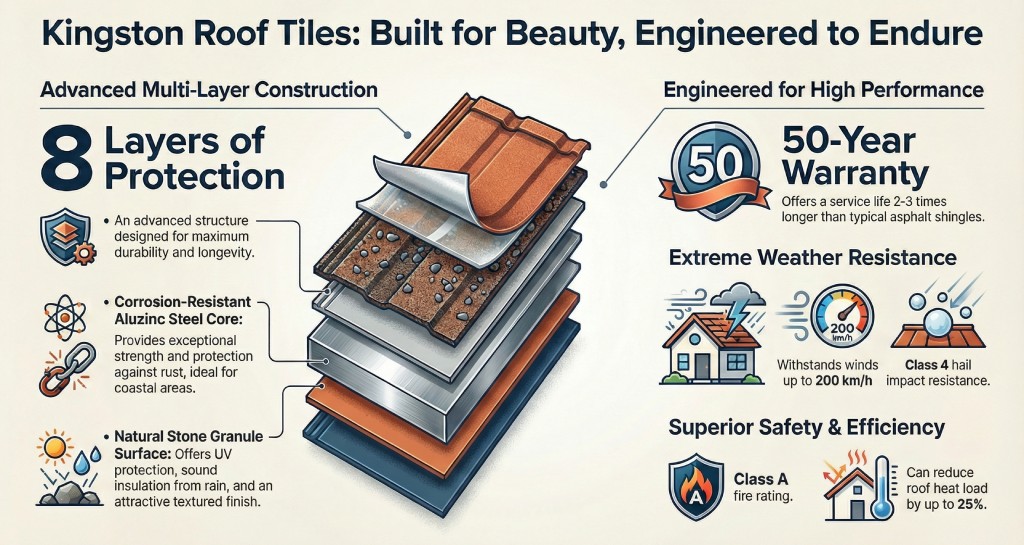 Kingston Roof Tiles: Built for Beauty, Engineered to Endure

Advanced Multi-Layer Construction

8 Layers of Protection

• An advanced structure designed for maximum durability and longevity.

• Corrosion-Resistant Aluzinc Steel Core: Provides exceptional strength and protection against rust, ideal for coastal areas.

• Natural Stone Granule Surface: Offers UV protection, sound insulation from rain, and an attractive textured finish.

Engineered for High Performance

50

50-Year Warranty

Offers a service life 2-3 times longer than typical asphalt shingles.

Extreme Weather Resistance

200 km/h

Withstands winds up to 200 km/h

Class 4 hail impact resistance.

Superior Safety & Efficiency

A

Class A fire rating.

Can reduce roof heat load by up to 25%.